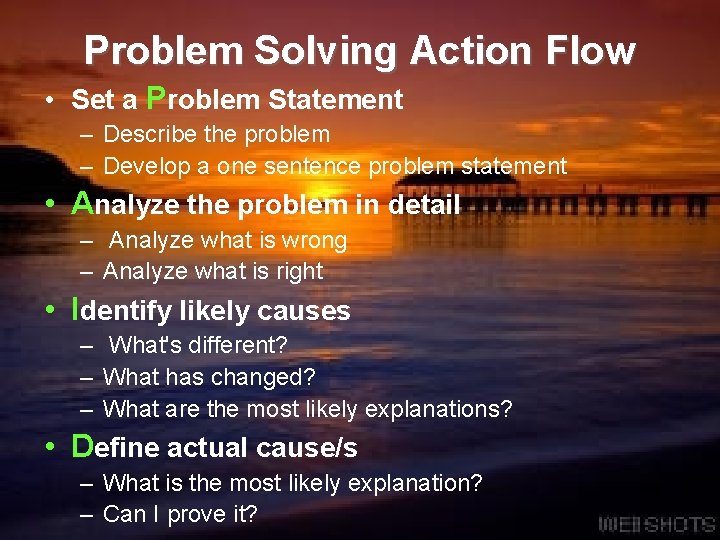 Problem Solving Action Flow

• Set a Problem Statement
  – Describe the problem
  – Develop a one sentence problem statement
• Analyze the problem in detail
  – Analyze what is wrong
  – Analyze what is right
• Identify likely causes
  – What's different?
  – What has changed?
  – What are the most likely explanations?
• Define actual cause/s
  – What is the most likely explanation?
  – Can I prove it?

WEBSHOTS